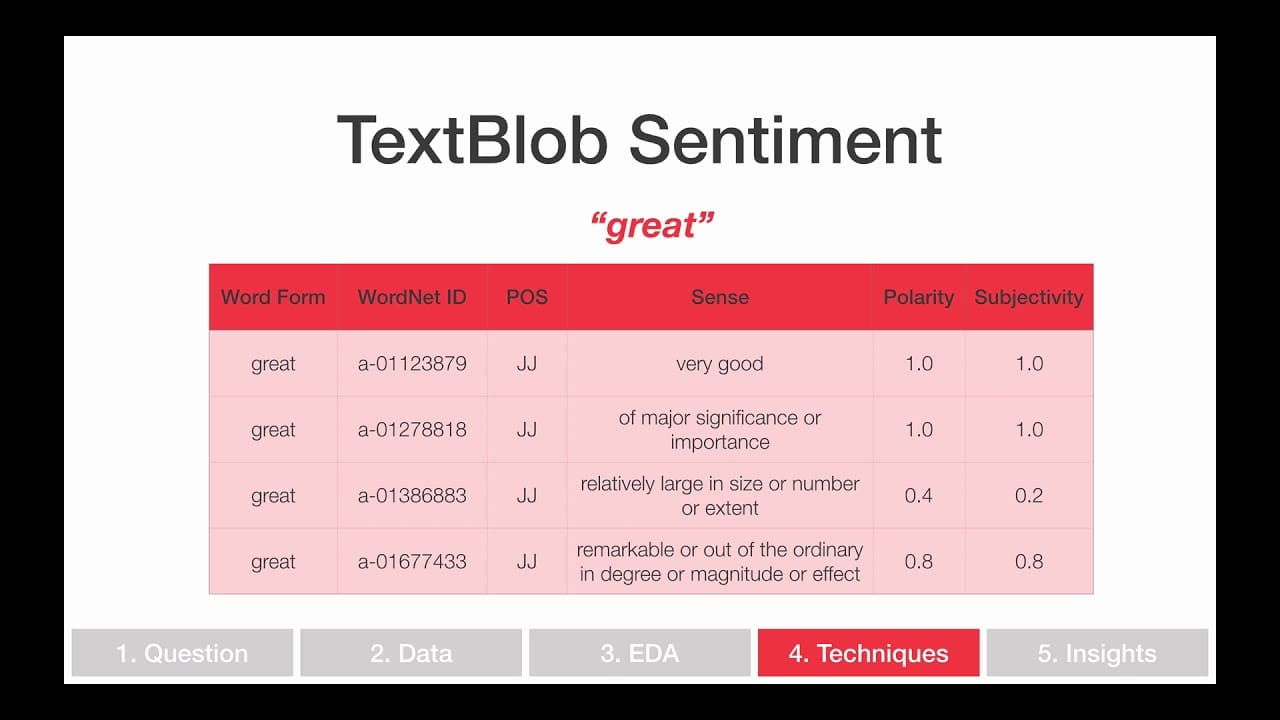 TextBlob Sentiment

“great”

| Word Form | WordNet ID | POS | Sense | Polarity | Subjectivity |
|---|---|---|---|---|---|
| great | a-01123879 | JJ | very good | 1.0 | 1.0 |
| great | a-01278818 | JJ | of major significance or importance | 1.0 | 1.0 |
| great | a-01386883 | JJ | relatively large in size or number or extent | 0.4 | 0.2 |
| great | a-01677433 | JJ | remarkable or out of the ordinary in degree or magnitude or effect | 0.8 | 0.8 |

1. Question
2. Data
3. EDA
4. Techniques
5. Insights